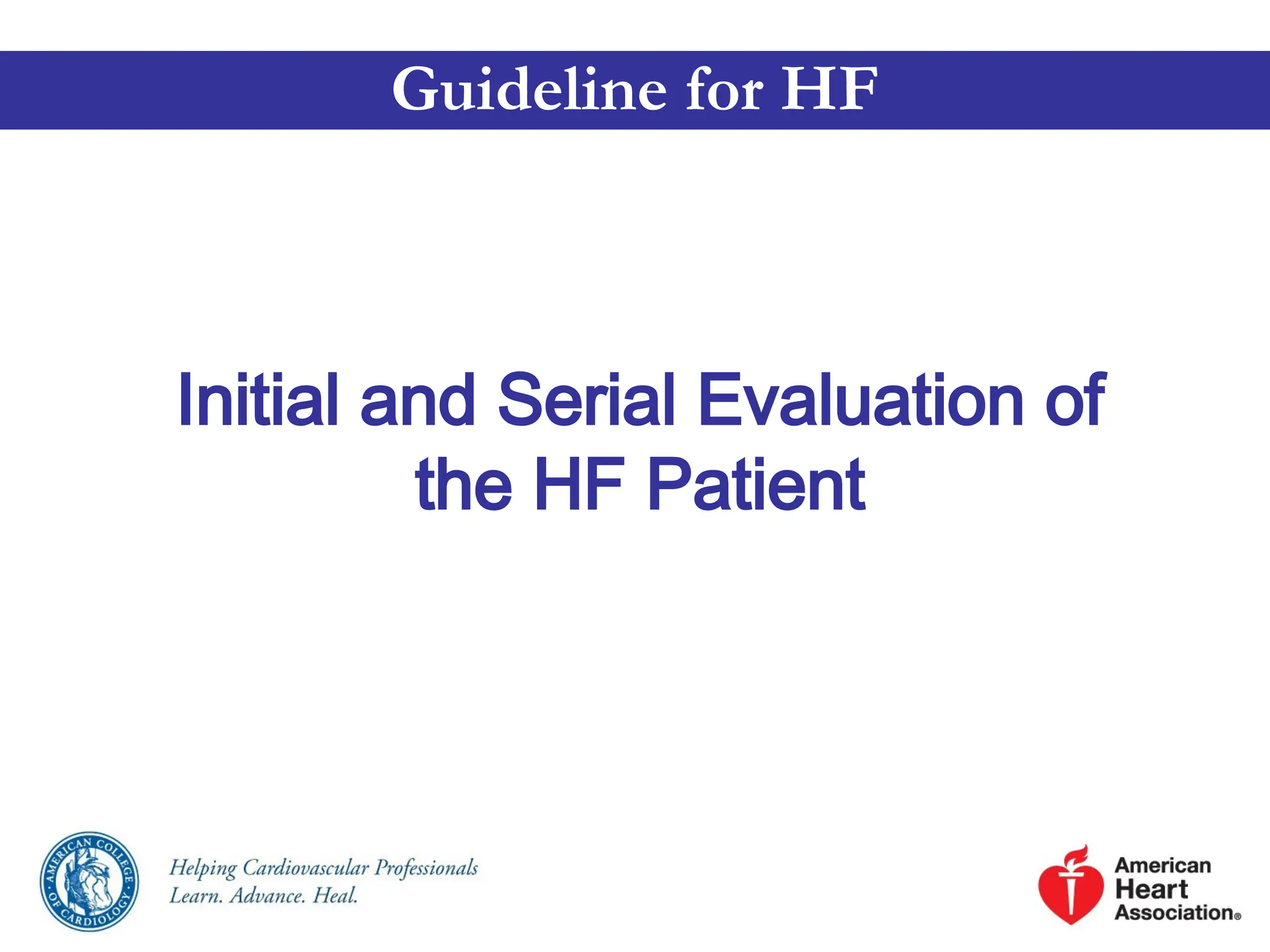 Guideline for HF

Initial and Serial Evaluation of the HF Patient

AMERICAN COLLEGE OF CARDIOLOGY

Helping Cardiovascular Professionals
Learn. Advance. Heal.

American Heart Association®